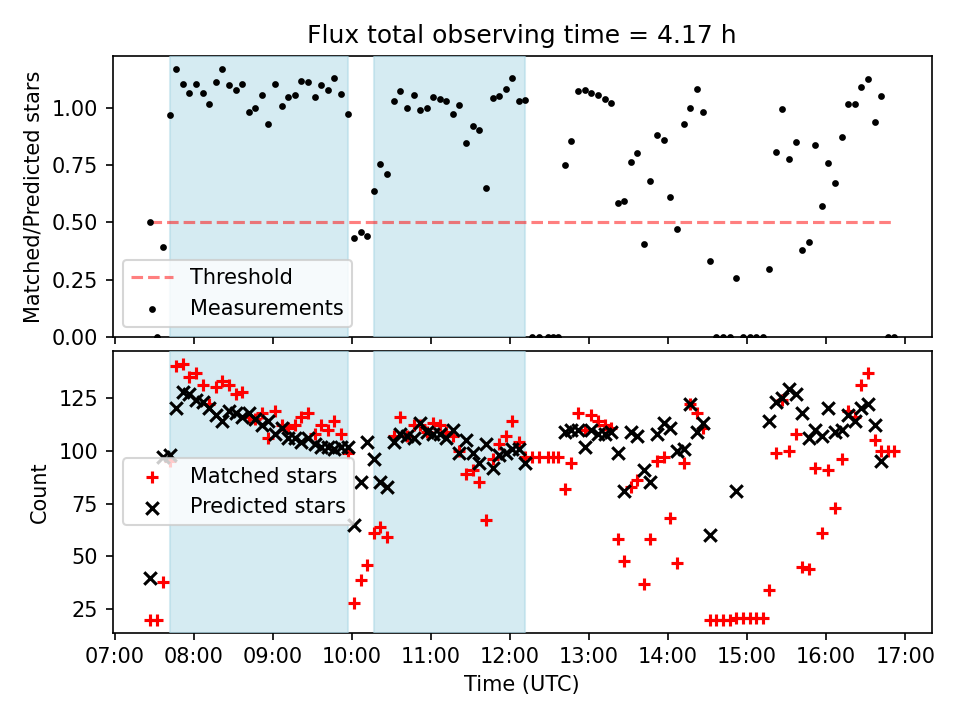 Flux total observing time = 4.17 h

Matched/Predicted stars

1.00
0.75
0.50
0.25
0.00

Threshold
Measurements

Count

125
100
75
50
25

Matched stars
Predicted stars

07:00 08:00 09:00 10:00 11:00 12:00 13:00 14:00 15:00 16:00 17:00

Time (UTC)